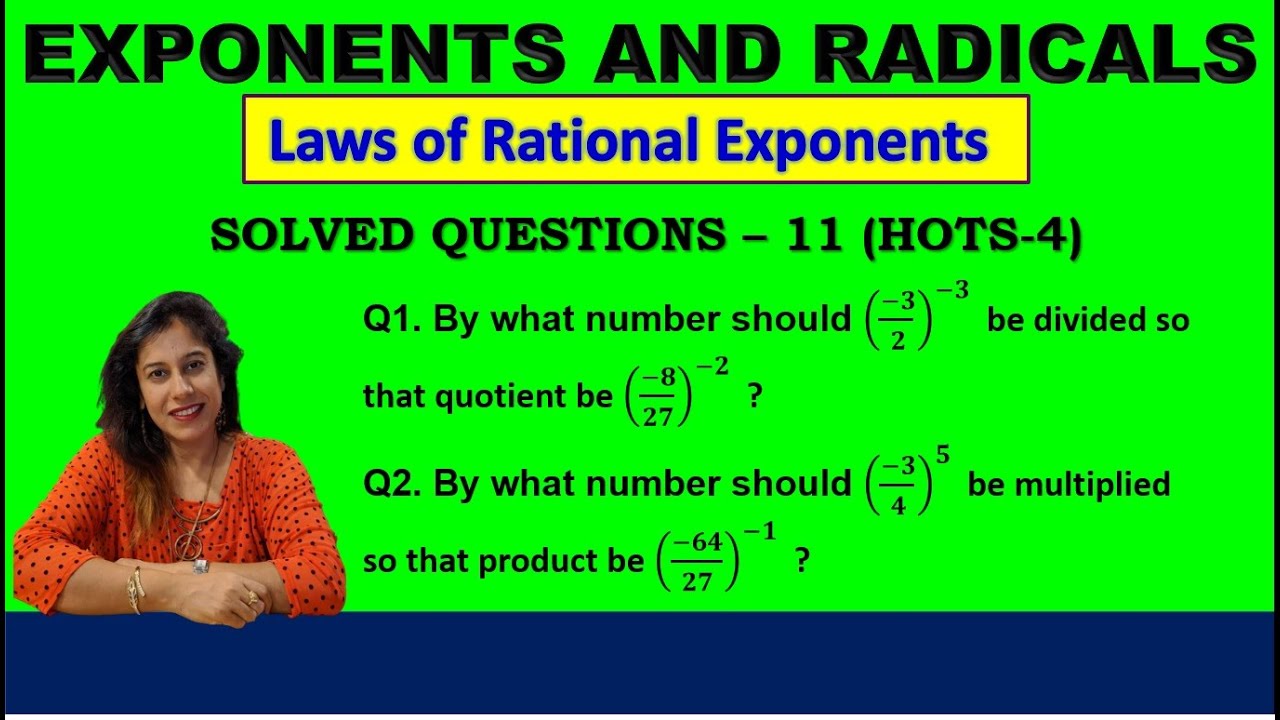 EXPONENTS AND RADICALS

Laws of Rational Exponents

SOLVED QUESTIONS – 11 (HOTS-4)

Q1. By what number should $\left(\frac{-3}{2}\right)^{-3}$ be divided so that quotient be $\left(\frac{-8}{27}\right)^{-2}$ ?

Q2. By what number should $\left(\frac{-3}{4}\right)^{5}$ be multiplied so that product be $\left(\frac{-64}{27}\right)^{-1}$ ?